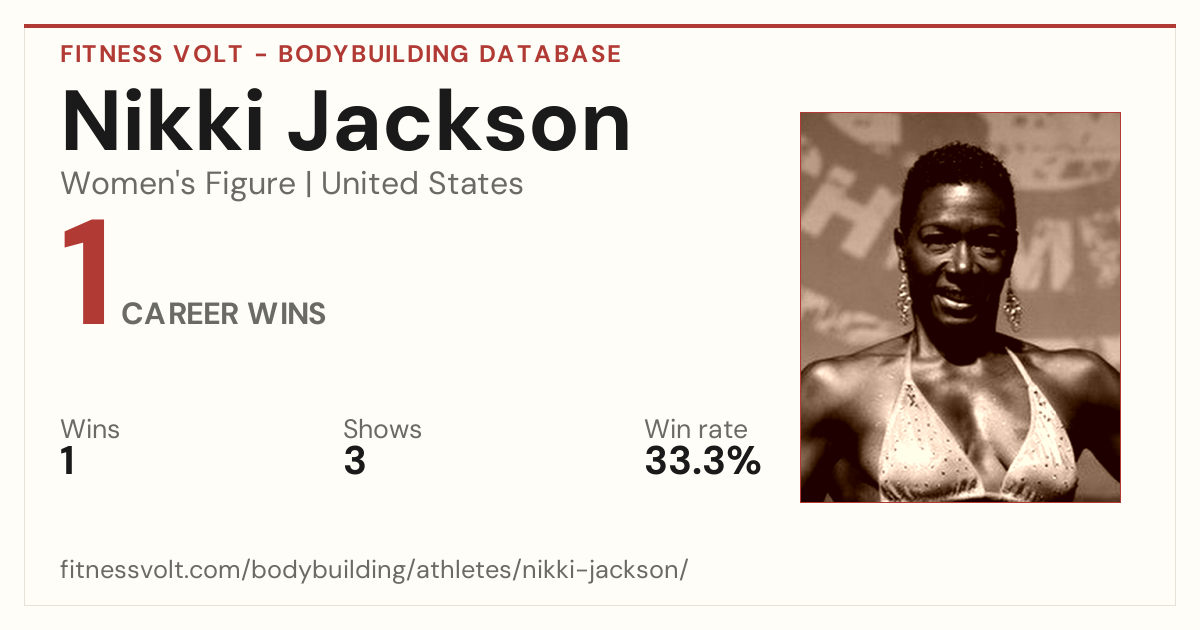 FITNESS VOLT - BODYBUILDING DATABASE

Nikki Jackson

Women's Figure | United States

1 CAREER WINS

Wins
1

Shows
3

Win rate
33.3%

fitnessvolt.com/bodybuilding/athletes/nikki-jackson/